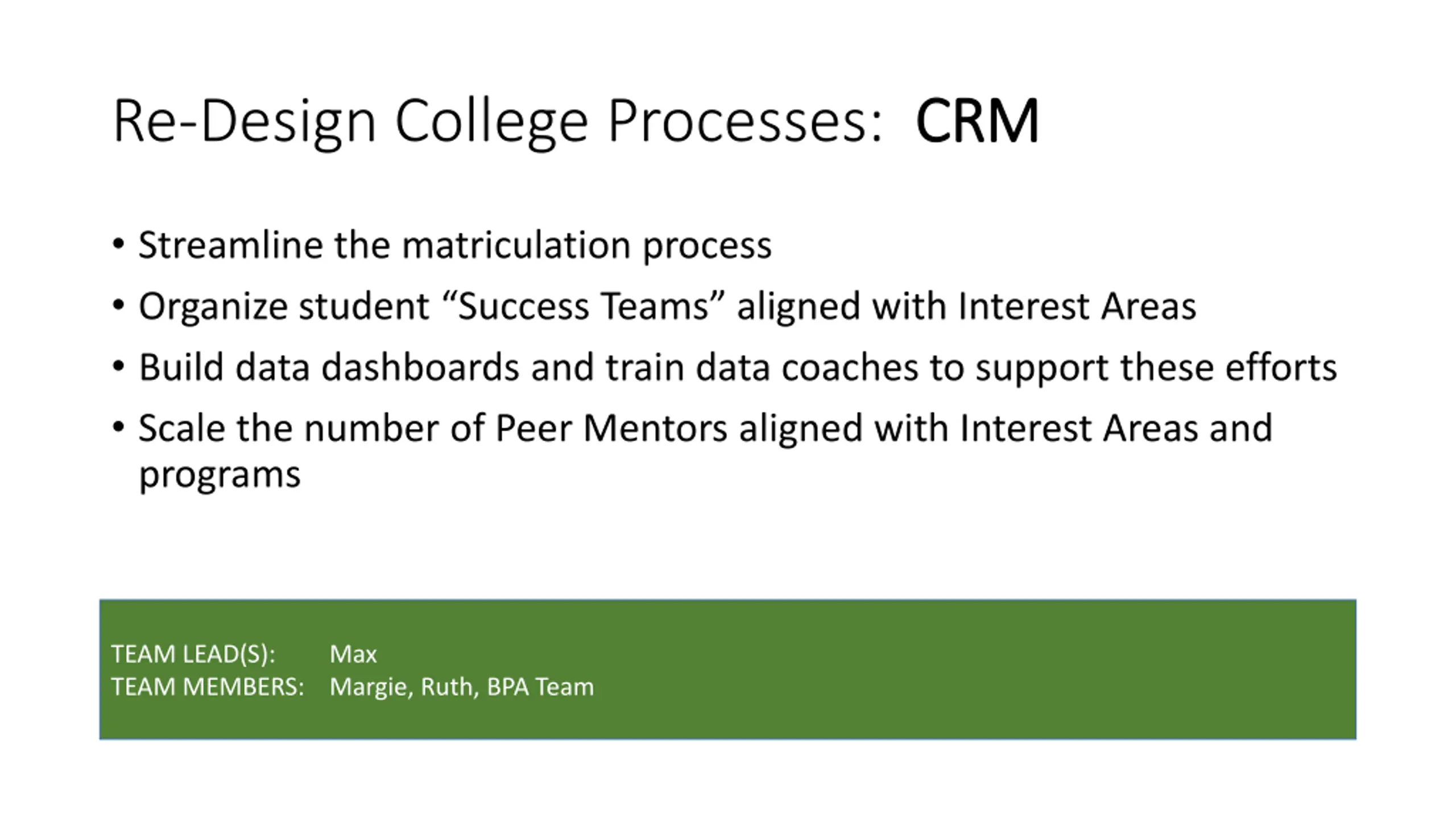 Re-Design College Processes: CRM

• Streamline the matriculation process
• Organize student “Success Teams” aligned with Interest Areas
• Build data dashboards and train data coaches to support these efforts
• Scale the number of Peer Mentors aligned with Interest Areas and programs

TEAM LEAD(S): Max
TEAM MEMBERS: Margie, Ruth, BPA Team